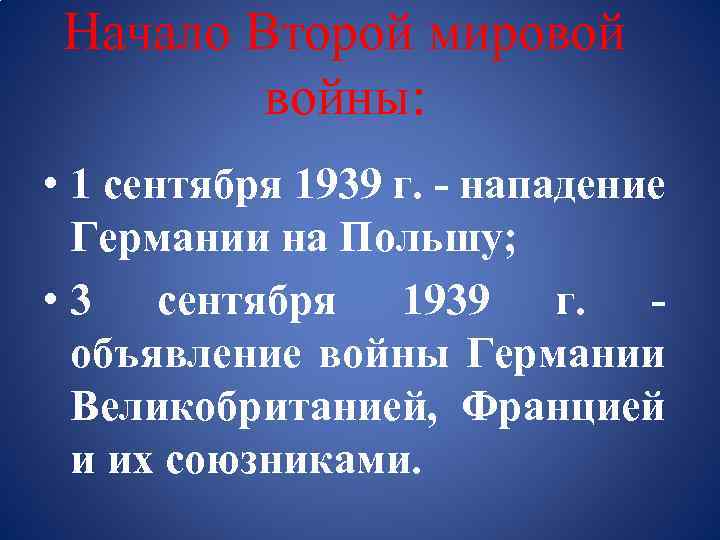 Начало Второй мировой войны:

• 1 сентября 1939 г. - нападение Германии на Польшу;

• 3 сентября 1939 г. - объявление войны Германии Великобританией, Францией и их союзниками.